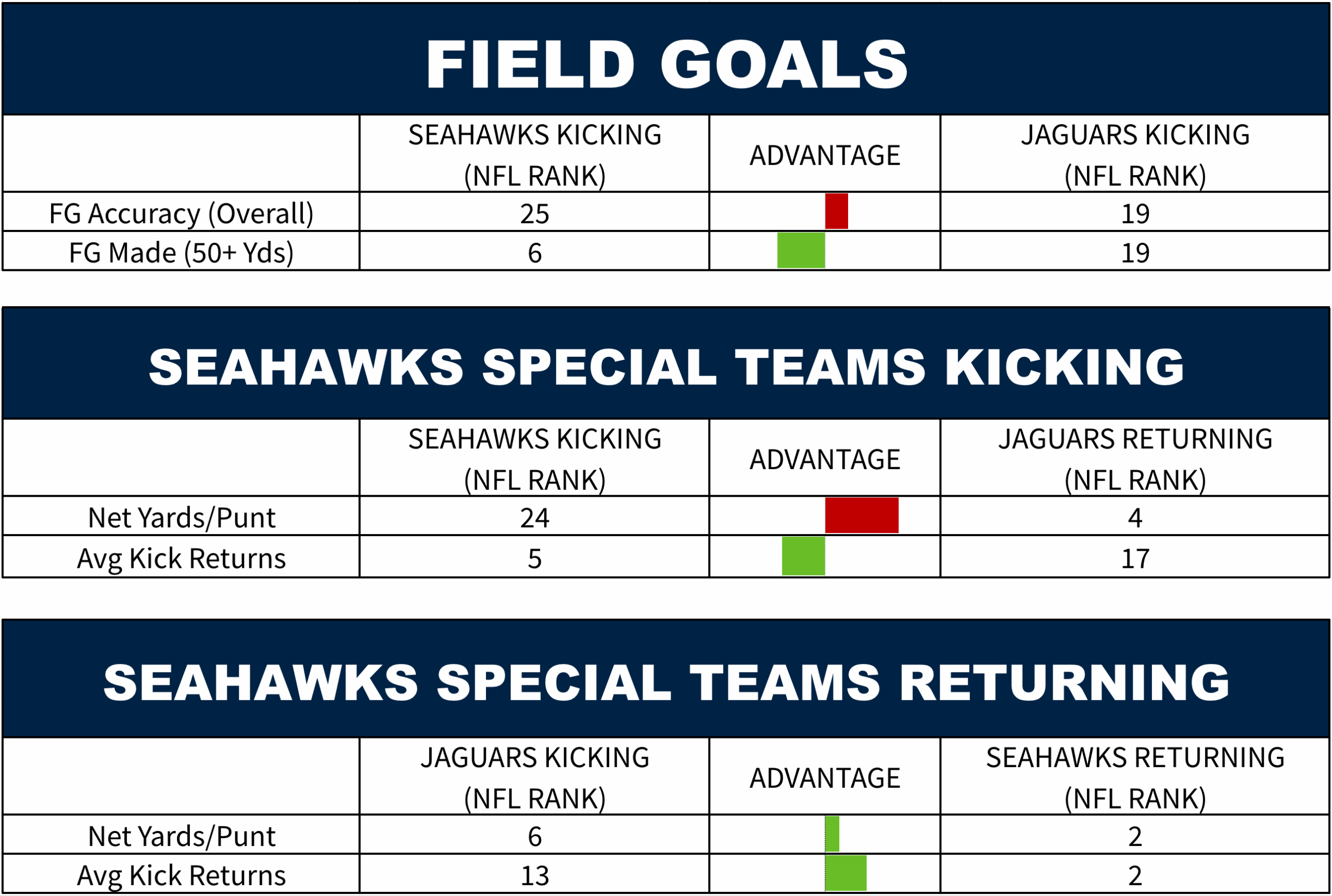 FIELD GOALS

| | SEAHAWKS KICKING (NFL RANK) | ADVANTAGE | JAGUARS KICKING (NFL RANK) |
|---|---|---|---|
| FG Accuracy (Overall) | 25 | | 19 |
| FG Made (50+ Yds) | 6 | | 19 |

SEAHAWKS SPECIAL TEAMS KICKING

| | SEAHAWKS KICKING (NFL RANK) | ADVANTAGE | JAGUARS RETURNING (NFL RANK) |
|---|---|---|---|
| Net Yards/Punt | 24 | | 4 |
| Avg Kick Returns | 5 | | 17 |

SEAHAWKS SPECIAL TEAMS RETURNING

| | JAGUARS KICKING (NFL RANK) | ADVANTAGE | SEAHAWKS RETURNING (NFL RANK) |
|---|---|---|---|
| Net Yards/Punt | 6 | | 2 |
| Avg Kick Returns | 13 | | 2 |